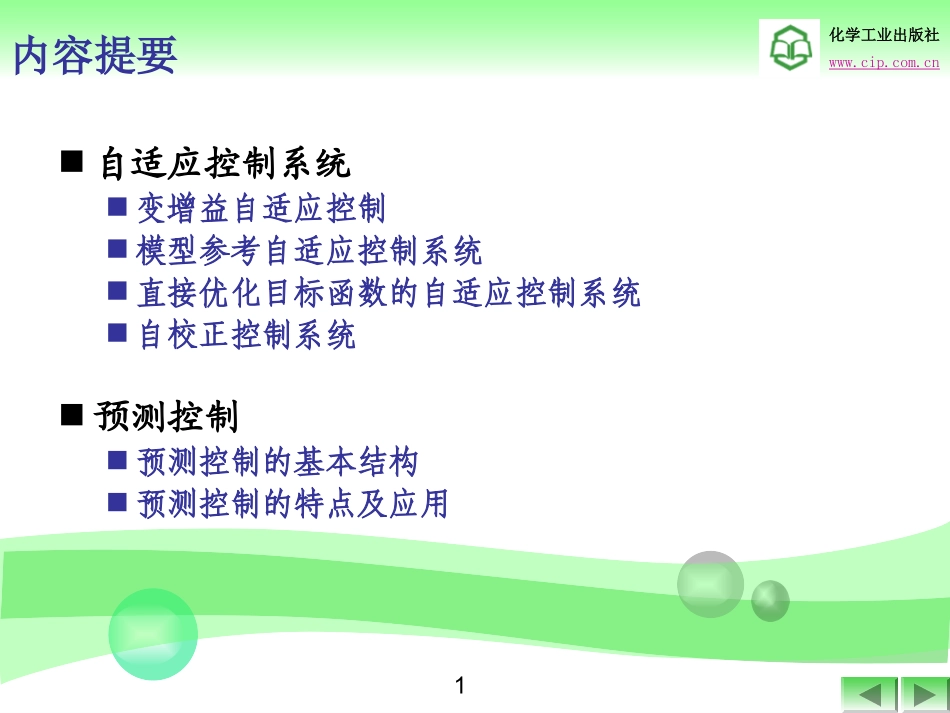 内容提要

化学工业出版社
www.cip.com.cn

■ 自适应控制系统
■ 变增益自适应控制
■ 模型参考自适应控制系统
■ 直接优化目标函数的自适应控制系统
■ 自校正控制系统

■ 预测控制
■ 预测控制的基本结构
■ 预测控制的特点及应用

1